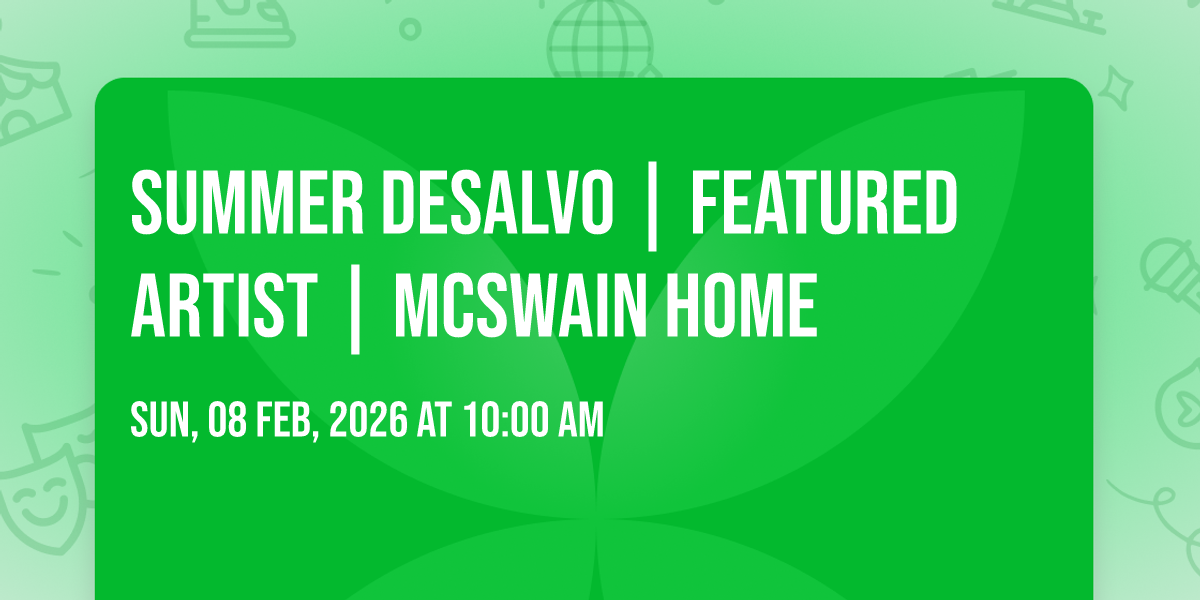 SUMMER DESALVO | FEATURED ARTIST | MCSWAIN HOME

SUN, 08 FEB, 2026 AT 10:00 AM